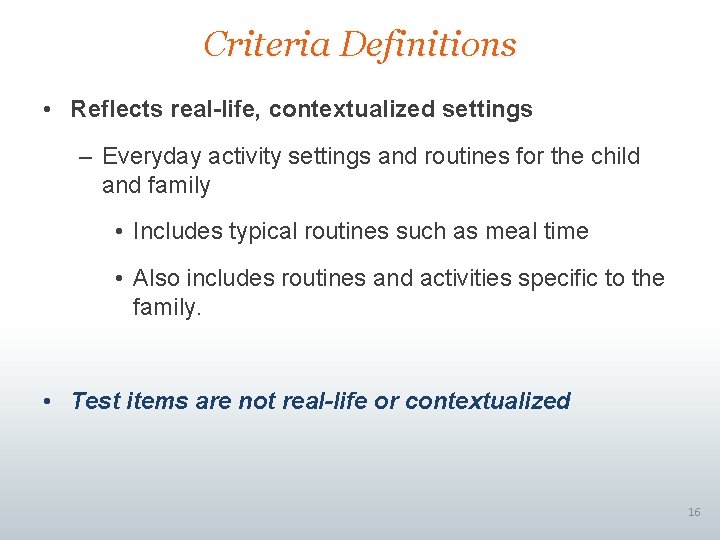 Criteria Definitions

• Reflects real-life, contextualized settings

– Everyday activity settings and routines for the child and family

• Includes typical routines such as meal time

• Also includes routines and activities specific to the family.

• Test items are not real-life or contextualized

16